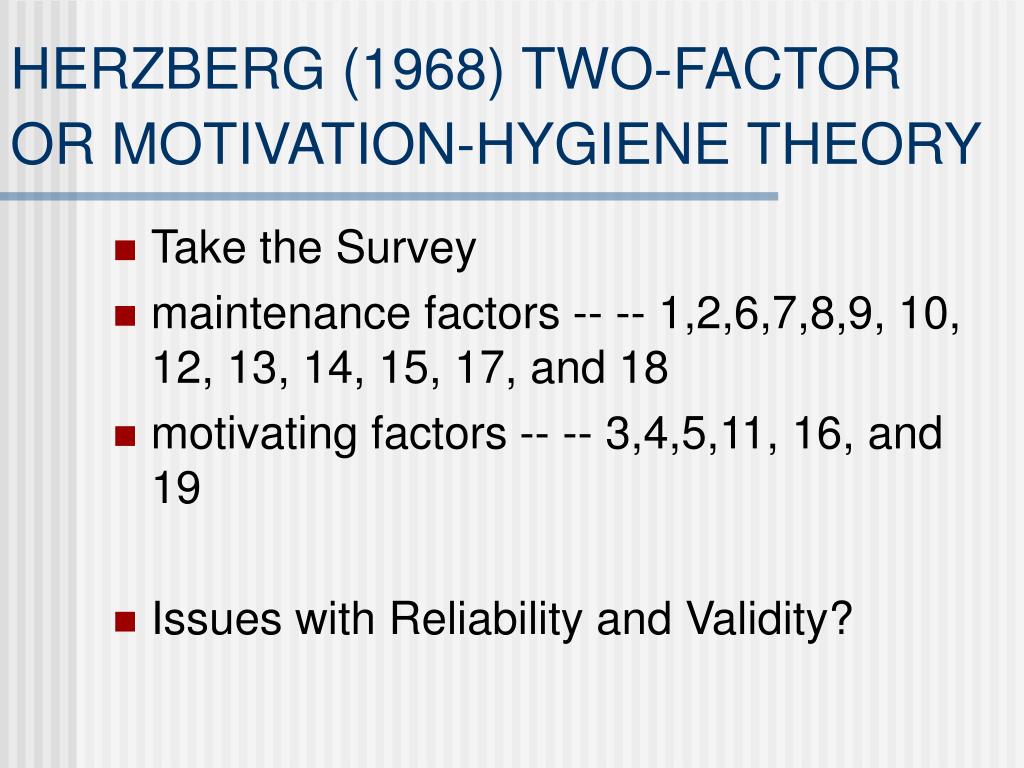 HERZBERG (1968) TWO-FACTOR OR MOTIVATION-HYGIENE THEORY

- Take the Survey
- maintenance factors -- -- 1,2,6,7,8,9, 10, 12, 13, 14, 15, 17, and 18
- motivating factors -- -- 3,4,5,11, 16, and 19

- Issues with Reliability and Validity?